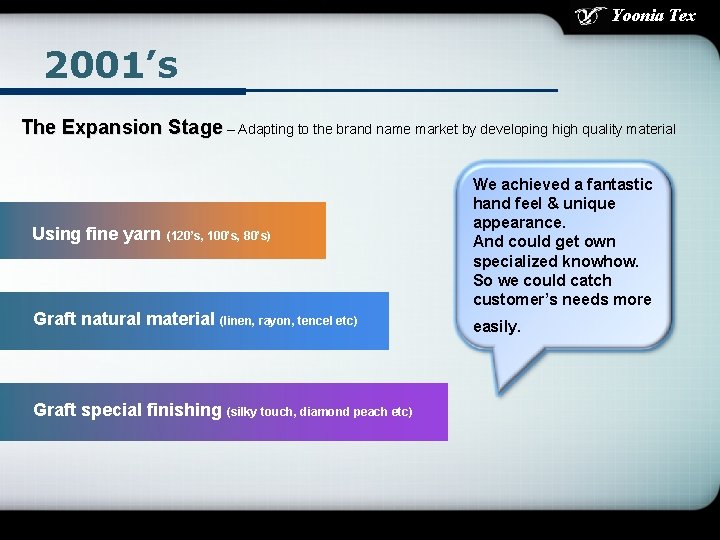 Yoonia Tex

2001's

The Expansion Stage – Adapting to the brand name market by developing high quality material

Using fine yarn (120's, 100's, 80's)

Graft natural material (linen, rayon, tencel etc)

Graft special finishing (silky touch, diamond peach etc)

We achieved a fantastic hand feel & unique appearance.
And could get own specialized knowhow.
So we could catch customer's needs more easily.